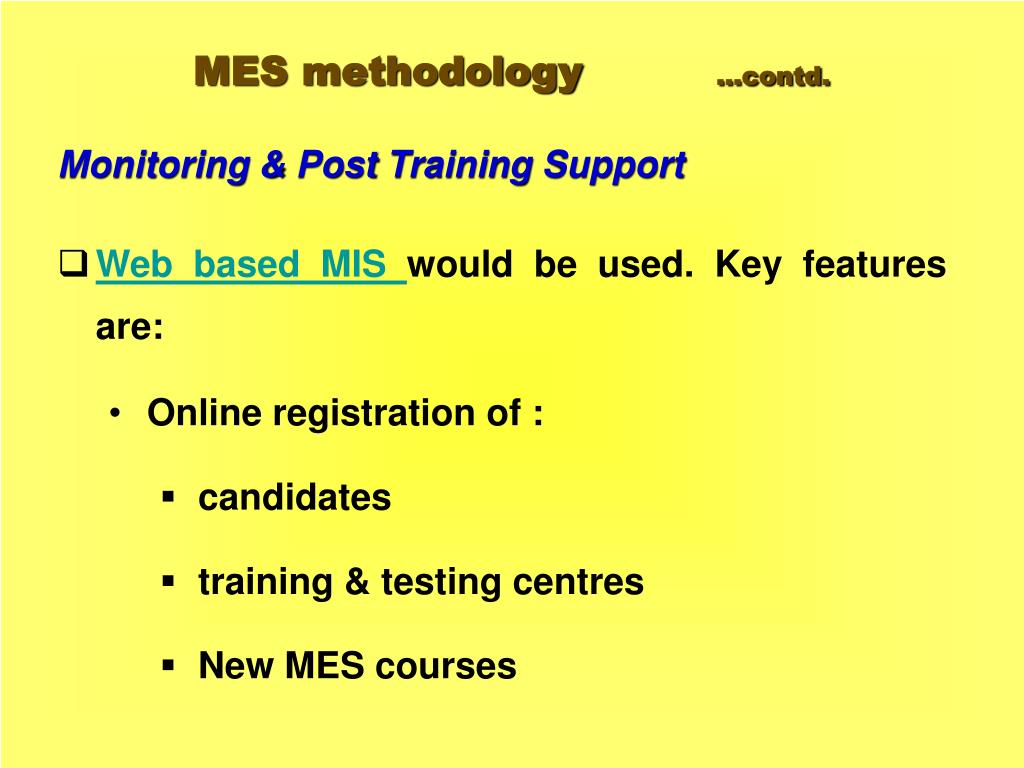 MES methodology …contd.

Monitoring & Post Training Support

❑ Web based MIS would be used. Key features are:

• Online registration of :

▪ candidates

▪ training & testing centres

▪ New MES courses